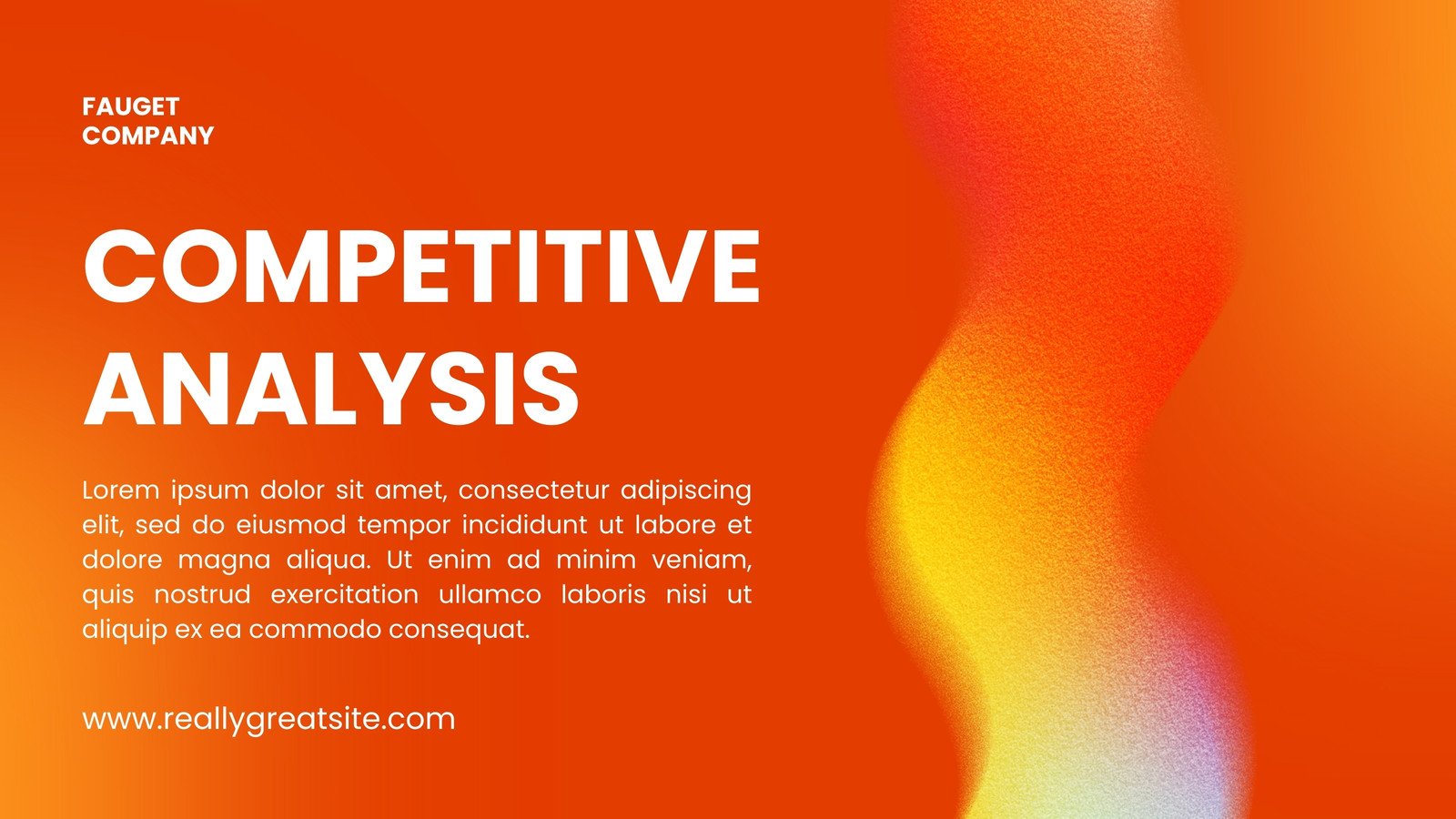 FAUGET
COMPANY

COMPETITIVE
ANALYSIS

Lorem ipsum dolor sit amet, consectetur adipiscing elit, sed do eiusmod tempor incididunt ut labore et dolore magna aliqua. Ut enim ad minim veniam, quis nostrud exercitation ullamco laboris nisi ut aliquip ex ea commodo consequat.

www.reallygreatsite.com